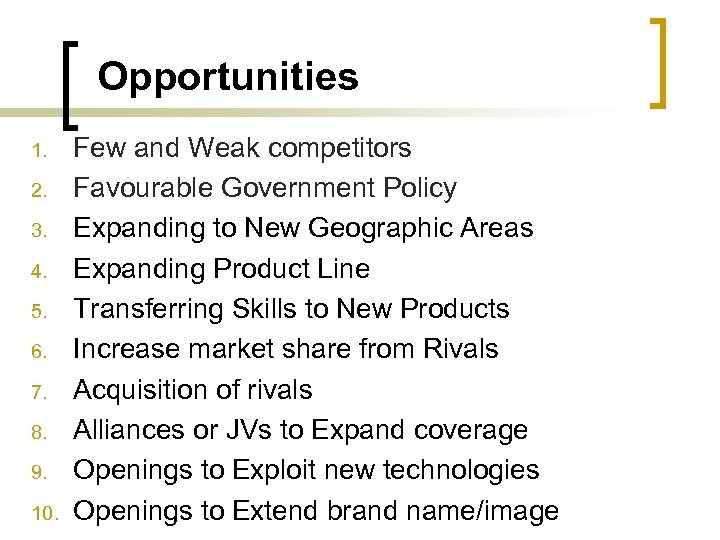 Opportunities

1. Few and Weak competitors
2. Favourable Government Policy
3. Expanding to New Geographic Areas
4. Expanding Product Line
5. Transferring Skills to New Products
6. Increase market share from Rivals
7. Acquisition of rivals
8. Alliances or JVs to Expand coverage
9. Openings to Exploit new technologies
10. Openings to Extend brand name/image